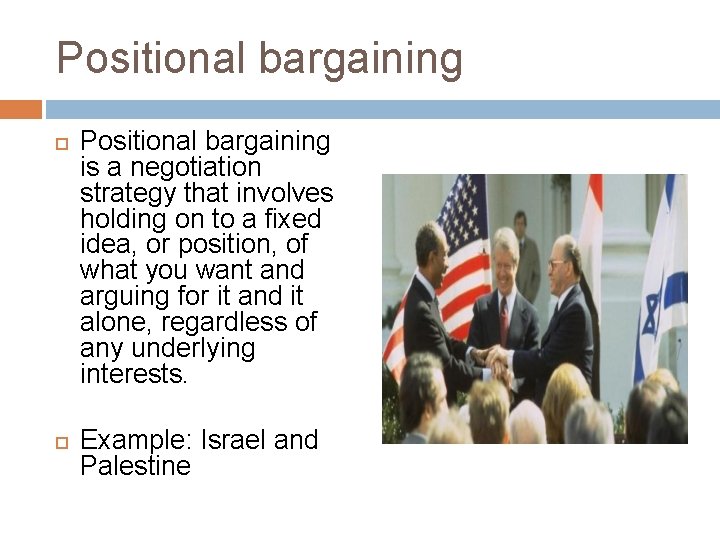 Positional bargaining

Positional bargaining is a negotiation strategy that involves holding on to a fixed idea, or position, of what you want and arguing for it and it alone, regardless of any underlying interests.

Example: Israel and Palestine